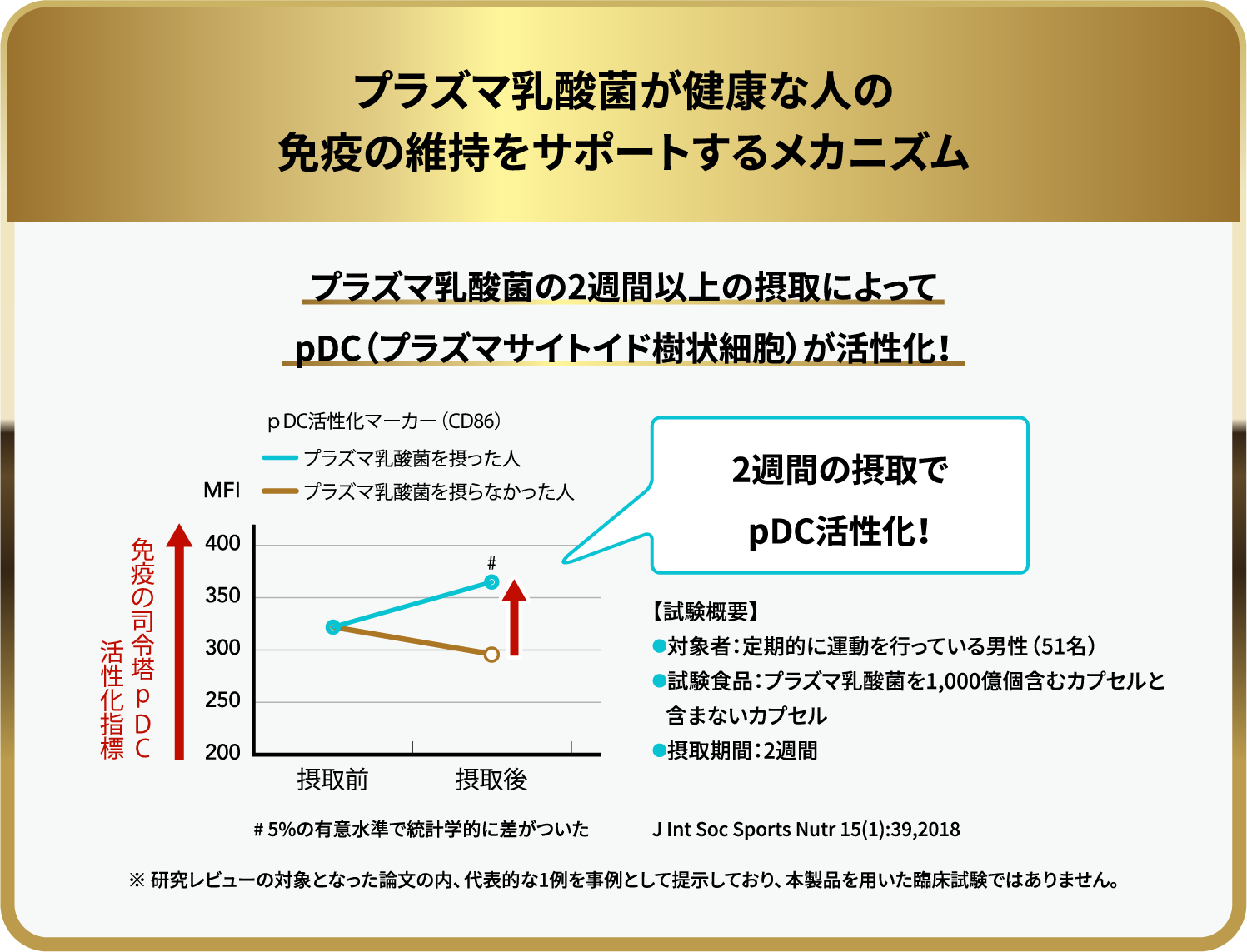 プラズマ乳酸菌が健康な人の
免疫の維持をサポートするメカニズム

プラズマ乳酸菌の2週間以上の摂取によって
pDC（プラズマサイトイド樹状細胞）が活性化！

ｐDC活性化マーカー（CD86）
プラズマ乳酸菌を摂った人
プラズマ乳酸菌を摂らなかった人

MFI

免疫の司令塔ｐDC
活性化指標

400
350
300
250
200

#

摂取前
摂取後

2週間の摂取で
pDC活性化！

【試験概要】
●対象者：定期的に運動を行っている男性（51名）
●試験食品：プラズマ乳酸菌を1,000億個含むカプセルと含まないカプセル
●摂取期間：2週間

# 5%の有意水準で統計学的に差がついた

J Int Soc Sports Nutr 15(1):39,2018

※ 研究レビューの対象となった論文の内、代表的な1例を事例として提示しており、本製品を用いた臨床試験ではありません。